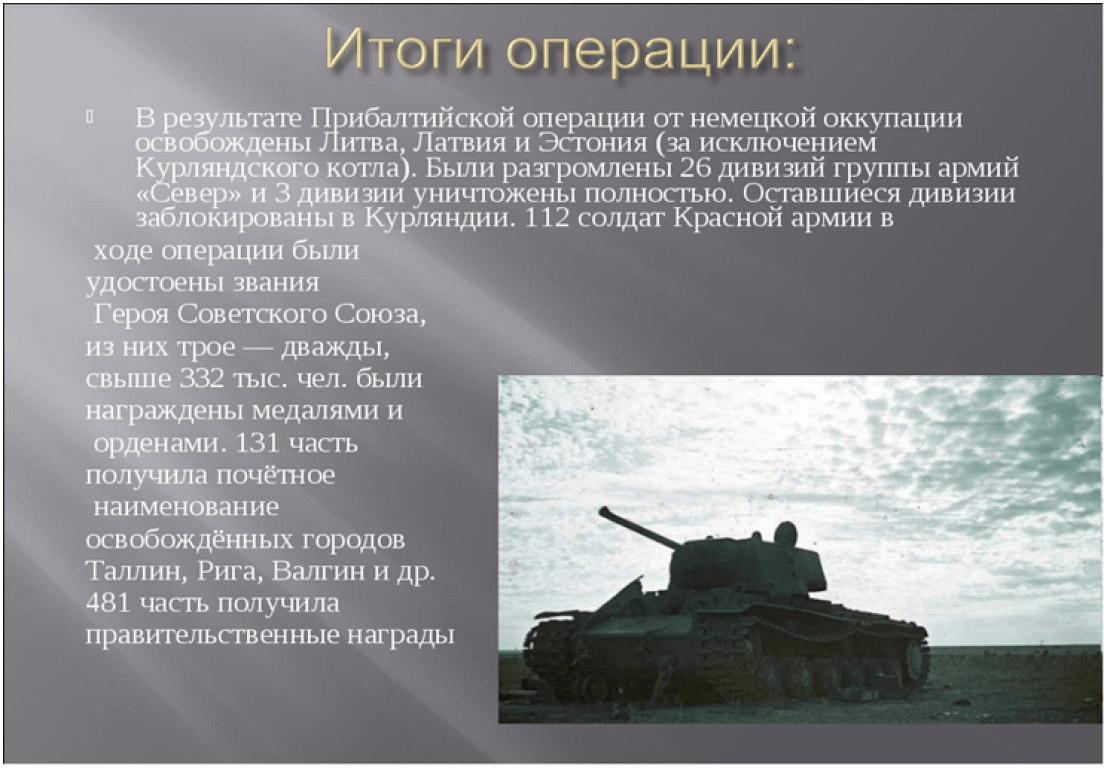 Итоги операции:

В результате Прибалтийской операции от немецкой оккупации освобождены Литва, Латвия и Эстония (за исключением Курляндского котла). Были разгромлены 26 дивизий группы армий «Север» и 3 дивизии уничтожены полностью. Оставшиеся дивизии заблокированы в Курляндии. 112 солдат Красной армии в ходе операции были удостоены звания Героя Советского Союза, из них трое — дважды, свыше 332 тыс. чел. были награждены медалями и орденами. 131 часть получила почётное наименование освобождённых городов Таллин, Рига, Валгин и др. 481 часть получила правительственные награды